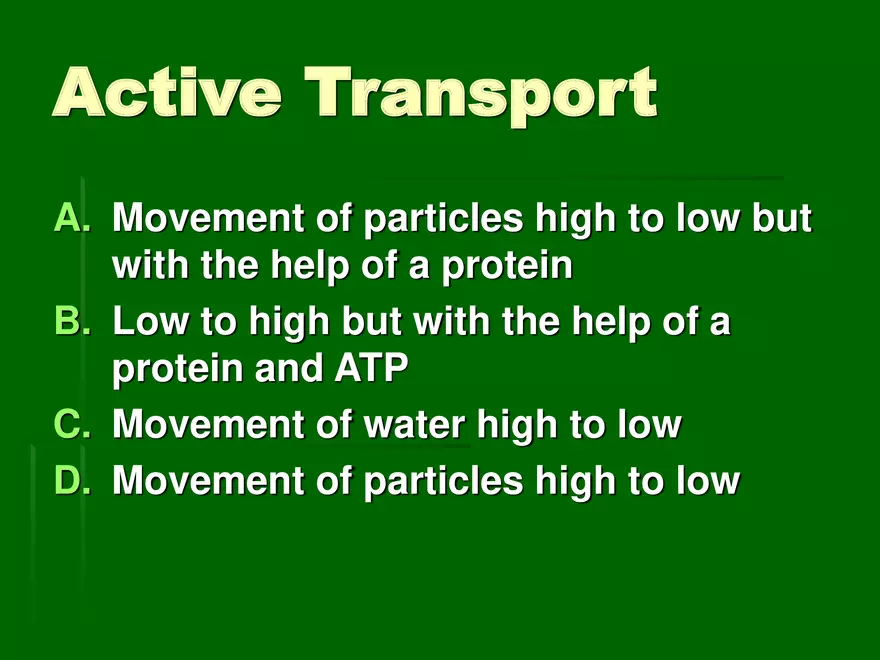 Active Transport

A. Movement of particles high to low but with the help of a protein
B. Low to high but with the help of a protein and ATP
C. Movement of water high to low
D. Movement of particles high to low